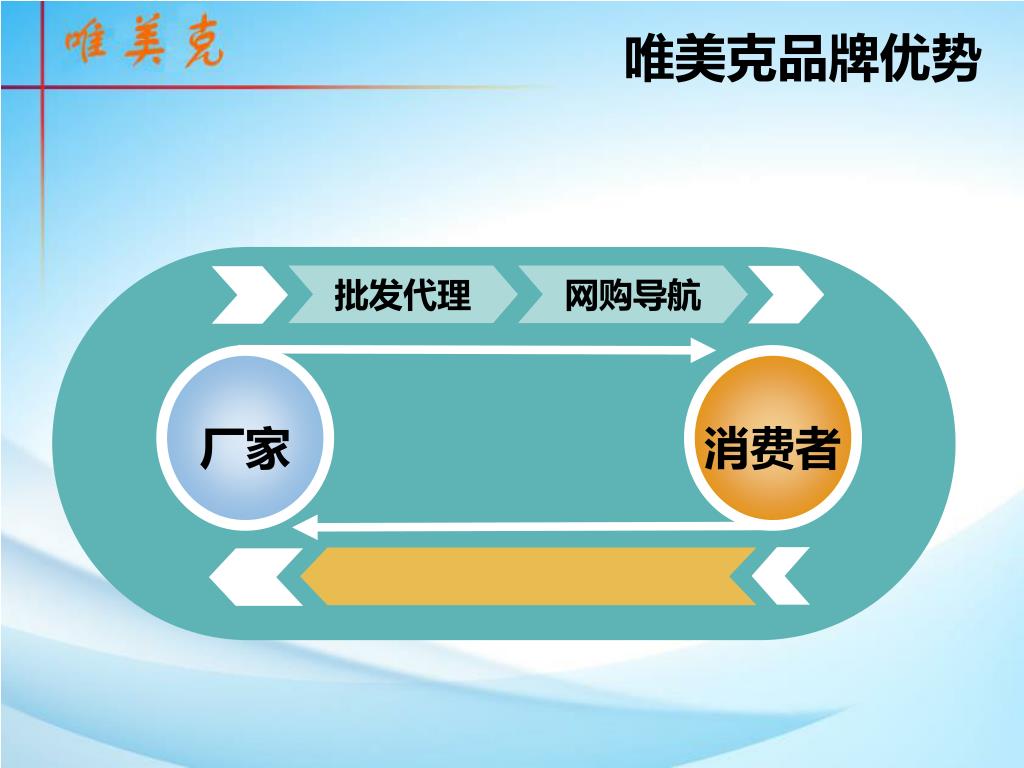 唯美克

唯美克品牌优势

批发代理

网购导航

厂家

消费者